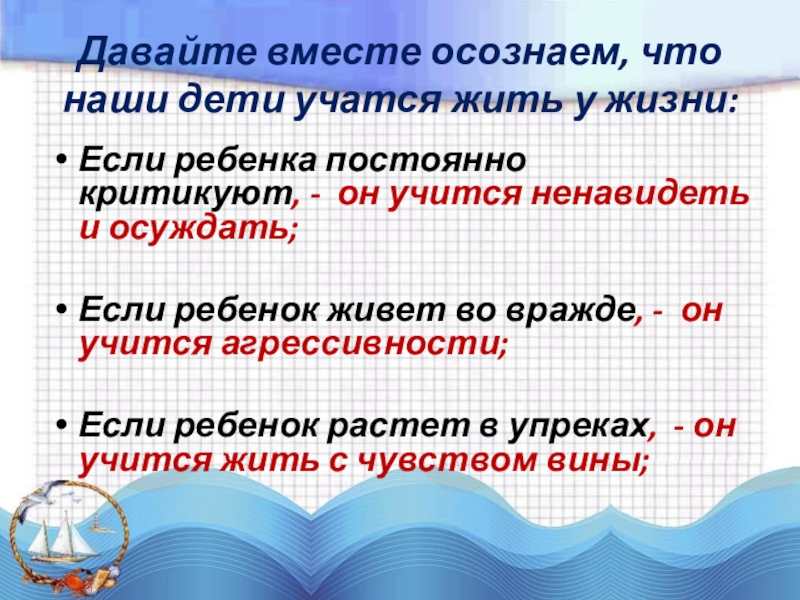 Давайте вместе осознаем, что наши дети учатся жить у жизни:

• Если ребенка постоянно критикуют, - он учится ненавидеть и осуждать;

• Если ребенок живет во вражде, - он учится агрессивности;

• Если ребенок растет в упреках, - он учится жить с чувством вины;